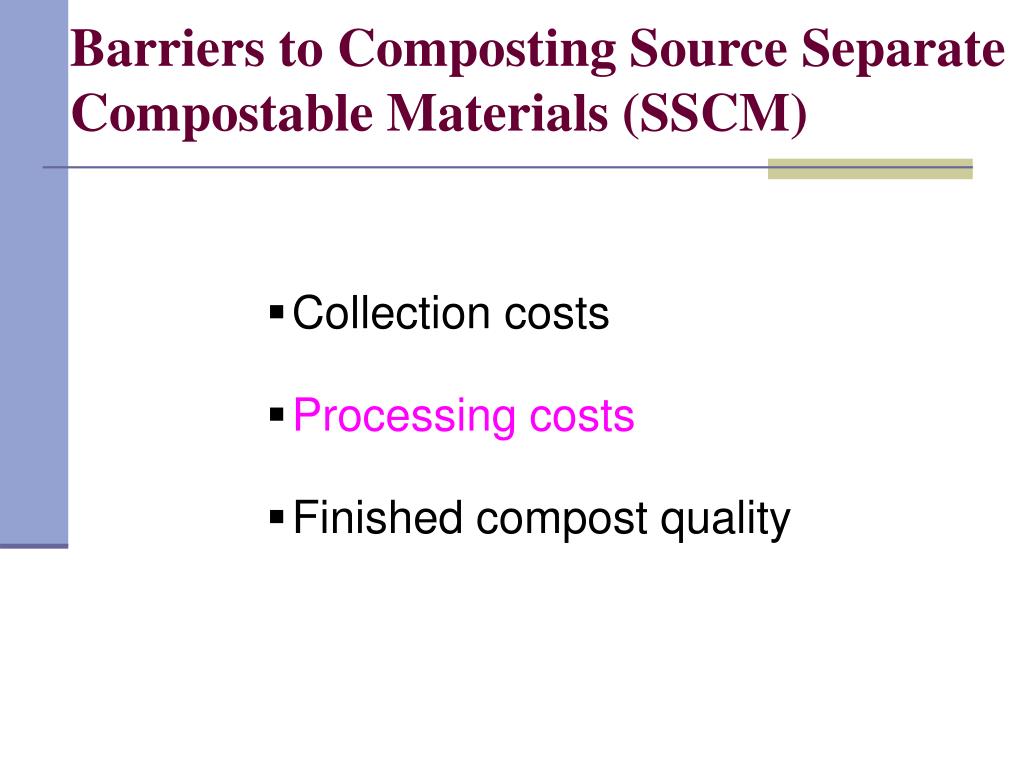 Barriers to Composting Source Separate Compostable Materials (SSCM)

▪ Collection costs

▪ Processing costs

▪ Finished compost quality